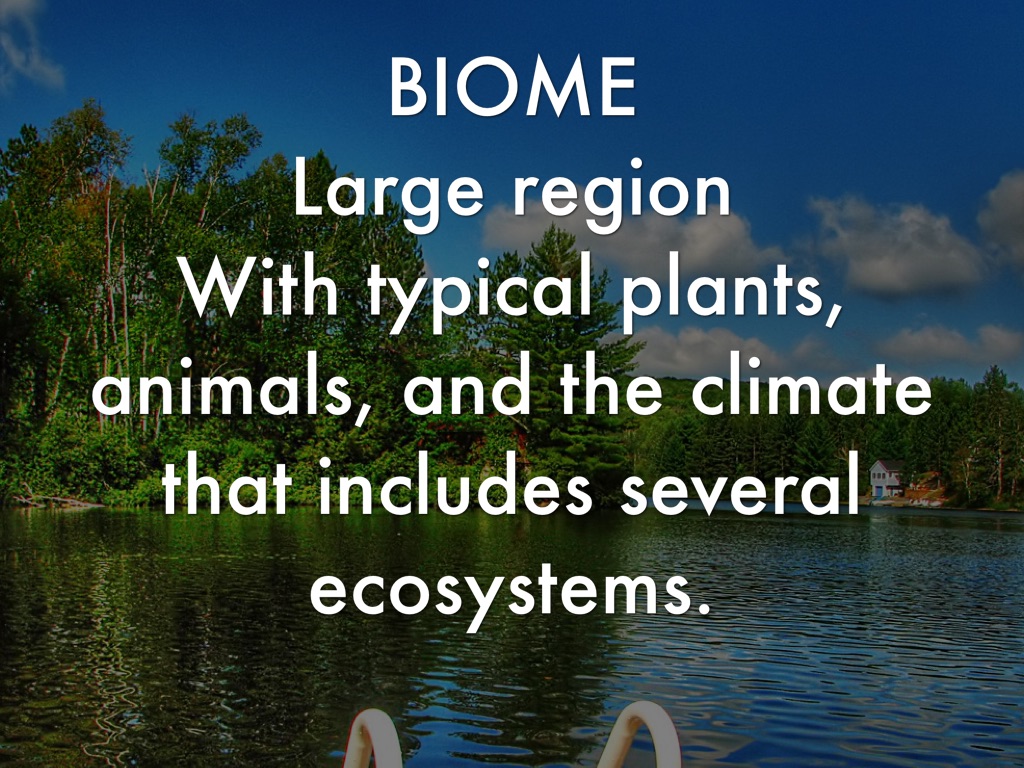 BIOME
Large region
With typical plants, animals, and the climate that includes several ecosystems.